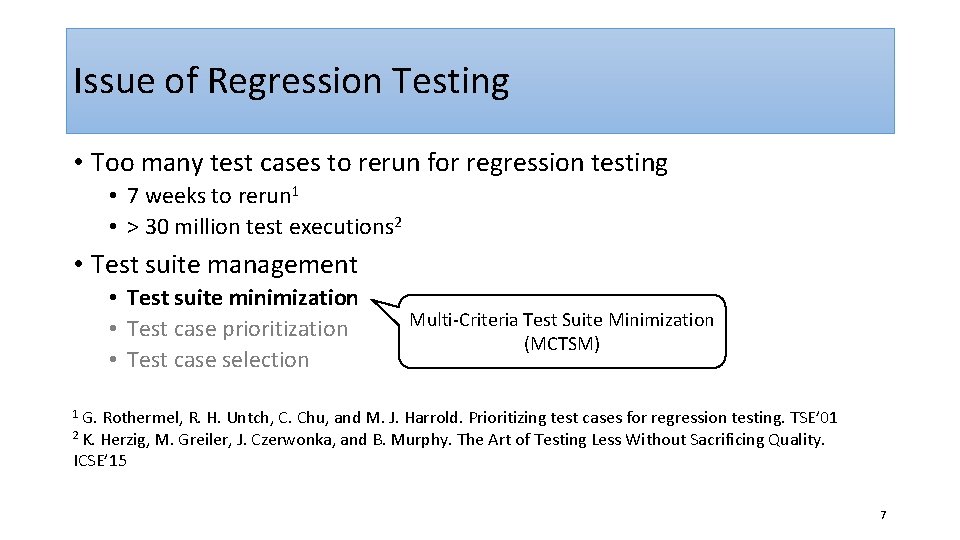 Issue of Regression Testing

• Too many test cases to rerun for regression testing
  • 7 weeks to rerun$^1$
  • > 30 million test executions$^2$

• Test suite management
  • Test suite minimization
  • Test case prioritization
  • Test case selection

Multi-Criteria Test Suite Minimization (MCTSM)

$^1$ G. Rothermel, R. H. Untch, C. Chu, and M. J. Harrold. Prioritizing test cases for regression testing. TSE'01
$^2$ K. Herzig, M. Greiler, J. Czerwonka, and B. Murphy. The Art of Testing Less Without Sacrificing Quality. ICSE'15

7